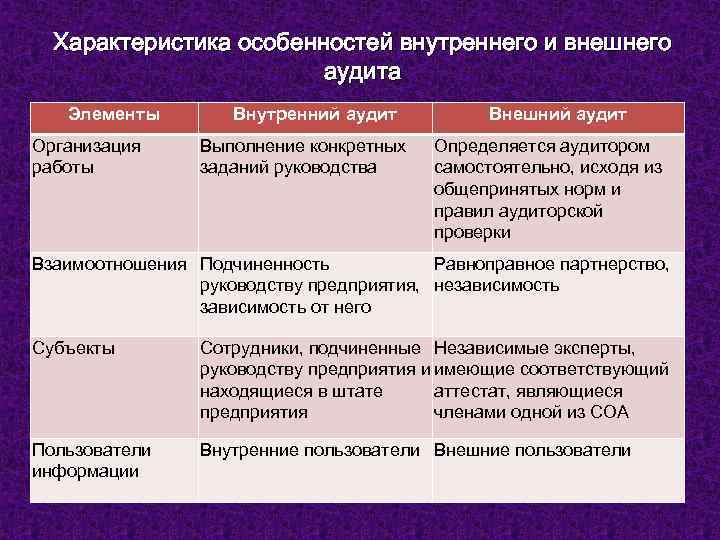 Характеристика особенностей внутреннего и внешнего аудита

| Элементы | Внутренний аудит | Внешний аудит |
|---|---|---|
| Организация работы | Выполнение конкретных заданий руководства | Определяется аудитором самостоятельно, исходя из общепринятых норм и правил аудиторской проверки |
| Взаимоотношения | Подчиненность руководству предприятия, зависимость от него | Равноправное партнерство, независимость |
| Субъекты | Сотрудники, подчиненные руководству предприятия и находящиеся в штате предприятия | Независимые эксперты, имеющие соответствующий аттестат, являющиеся членами одной из СОА |
| Пользователи информации | Внутренние пользователи | Внешние пользователи |